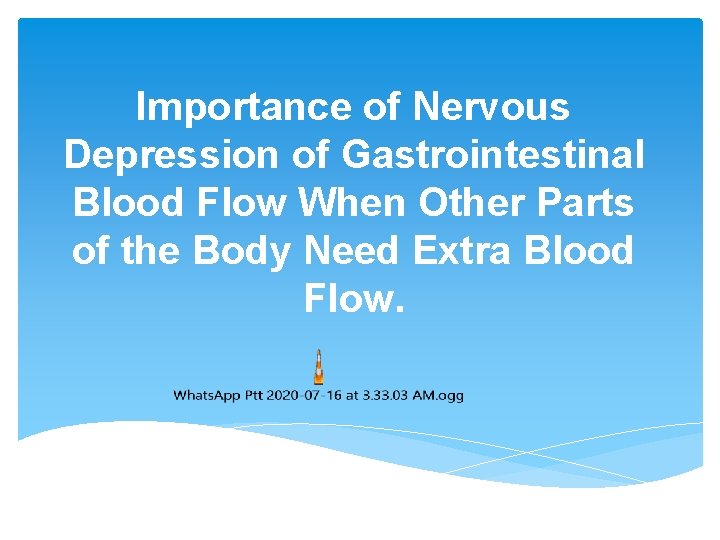 Importance of Nervous Depression of Gastrointestinal Blood Flow When Other Parts of the Body Need Extra Blood Flow.

WhatsApp Ptt 2020-07-16 at 3.33.03 AM.ogg